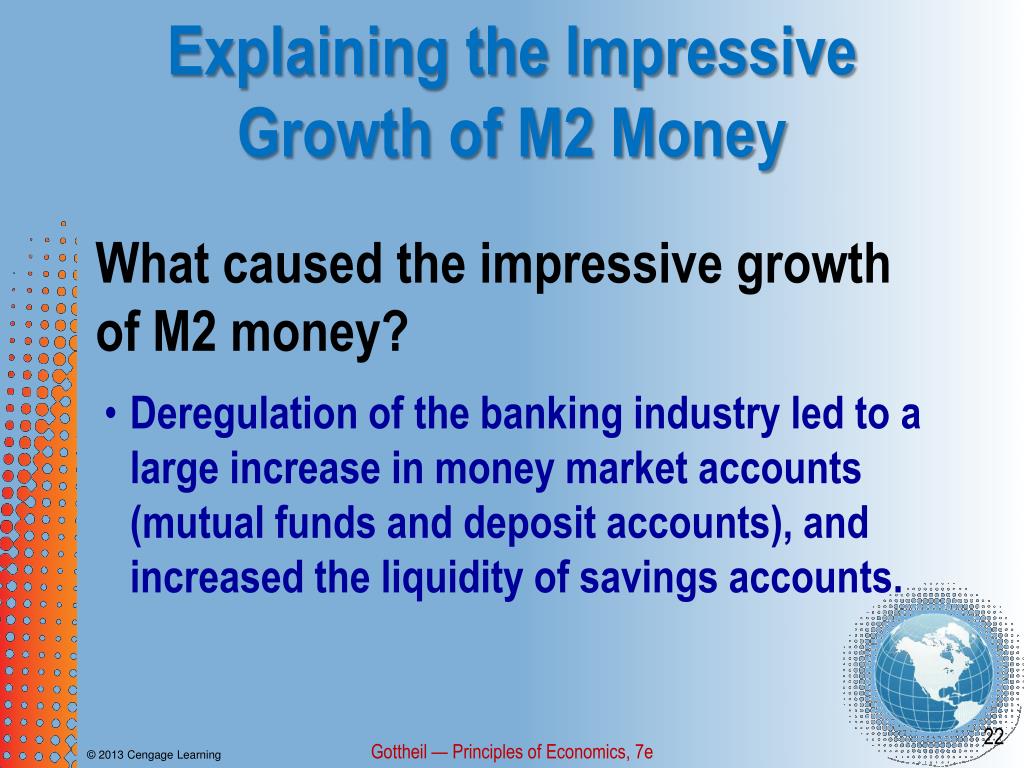 Explaining the Impressive Growth of M2 Money

What caused the impressive growth of M2 money?

• Deregulation of the banking industry led to a large increase in money market accounts (mutual funds and deposit accounts), and increased the liquidity of savings accounts.

© 2013 Cengage Learning

Gottheil — Principles of Economics, 7e

22